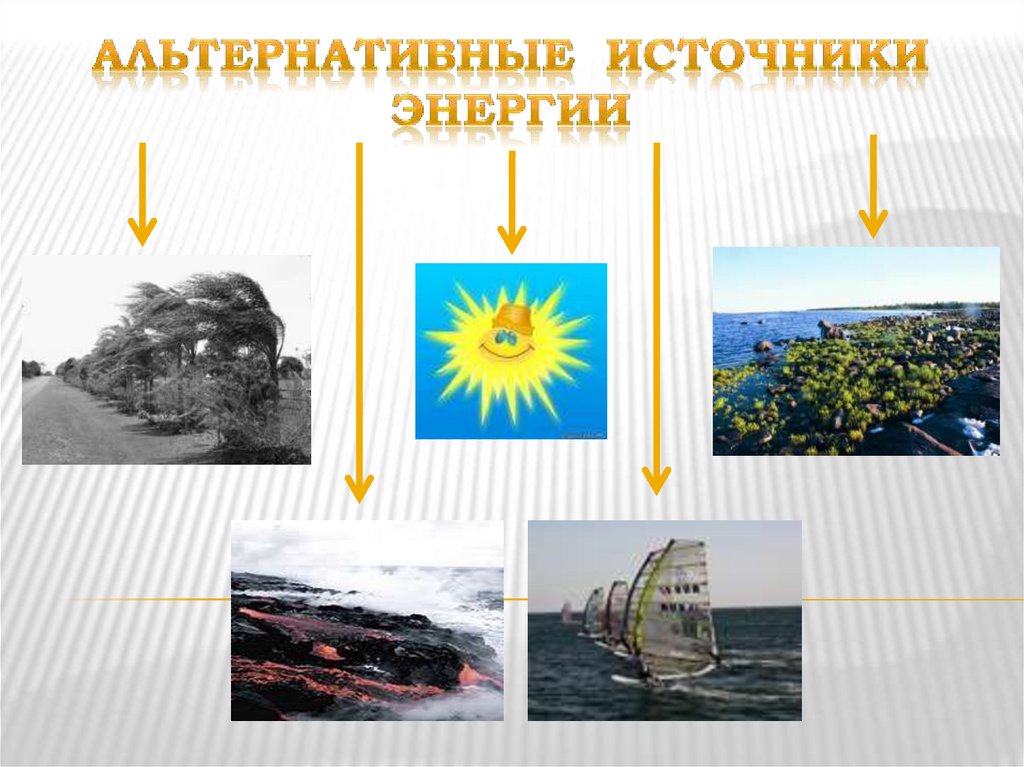 АЛЬТЕРНАТИВНЫЕ ИСТОЧНИКИ ЭНЕРГИИ